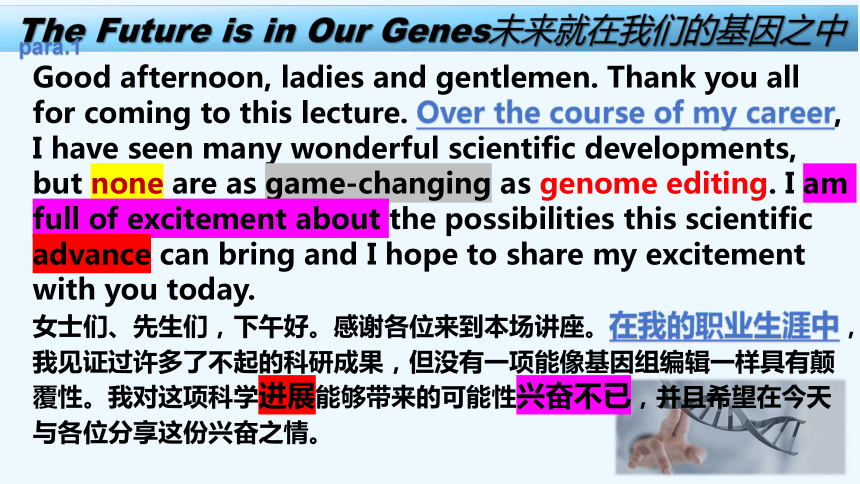 The Future is in Our Genes未来就在我们的基因之中

para.1

Good afternoon, ladies and gentlemen. Thank you all for coming to this lecture. Over the course of my career, I have seen many wonderful scientific developments, but none are as game-changing as genome editing. I am full of excitement about the possibilities this scientific advance can bring and I hope to share my excitement with you today.

女士们、先生们，下午好。感谢各位来到本场讲座。在我的职业生涯中，我见证过许多了不起的科研成果，但没有一项能像基因组编辑一样具有颠覆性。我对这项科学进展能够带来的可能性兴奋不已，并且希望在今天与各位分享这份兴奋之情。